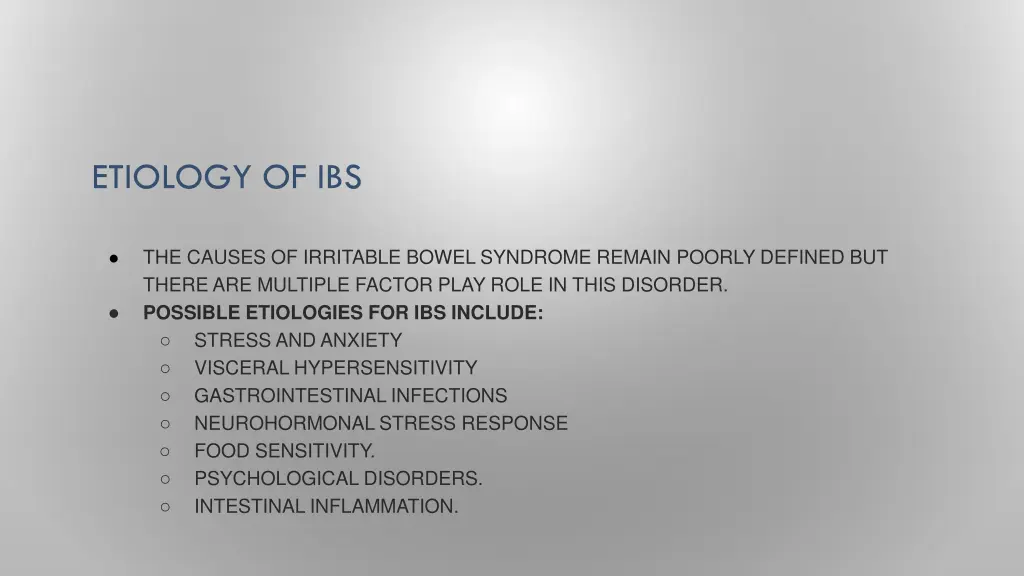 ETIOLOGY OF IBS

● THE CAUSES OF IRRITABLE BOWEL SYNDROME REMAIN POORLY DEFINED BUT THERE ARE MULTIPLE FACTOR PLAY ROLE IN THIS DISORDER.
● POSSIBLE ETIOLOGIES FOR IBS INCLUDE:
○ STRESS AND ANXIETY
○ VISCERAL HYPERSENSITIVITY
○ GASTROINTESTINAL INFECTIONS
○ NEUROHORMONAL STRESS RESPONSE
○ FOOD SENSITIVITY.
○ PSYCHOLOGICAL DISORDERS.
○ INTESTINAL INFLAMMATION.